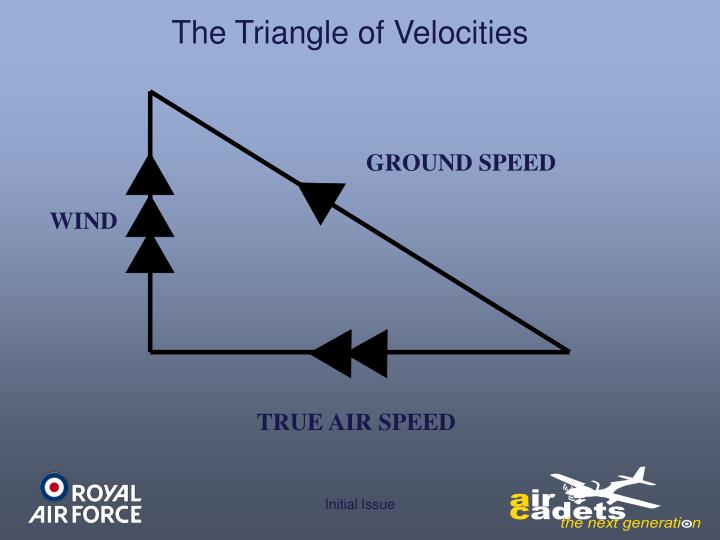 The Triangle of Velocities

GROUND SPEED

WIND

TRUE AIR SPEED

ROYAL AIR FORCE

Initial Issue

air cadets
the next generation